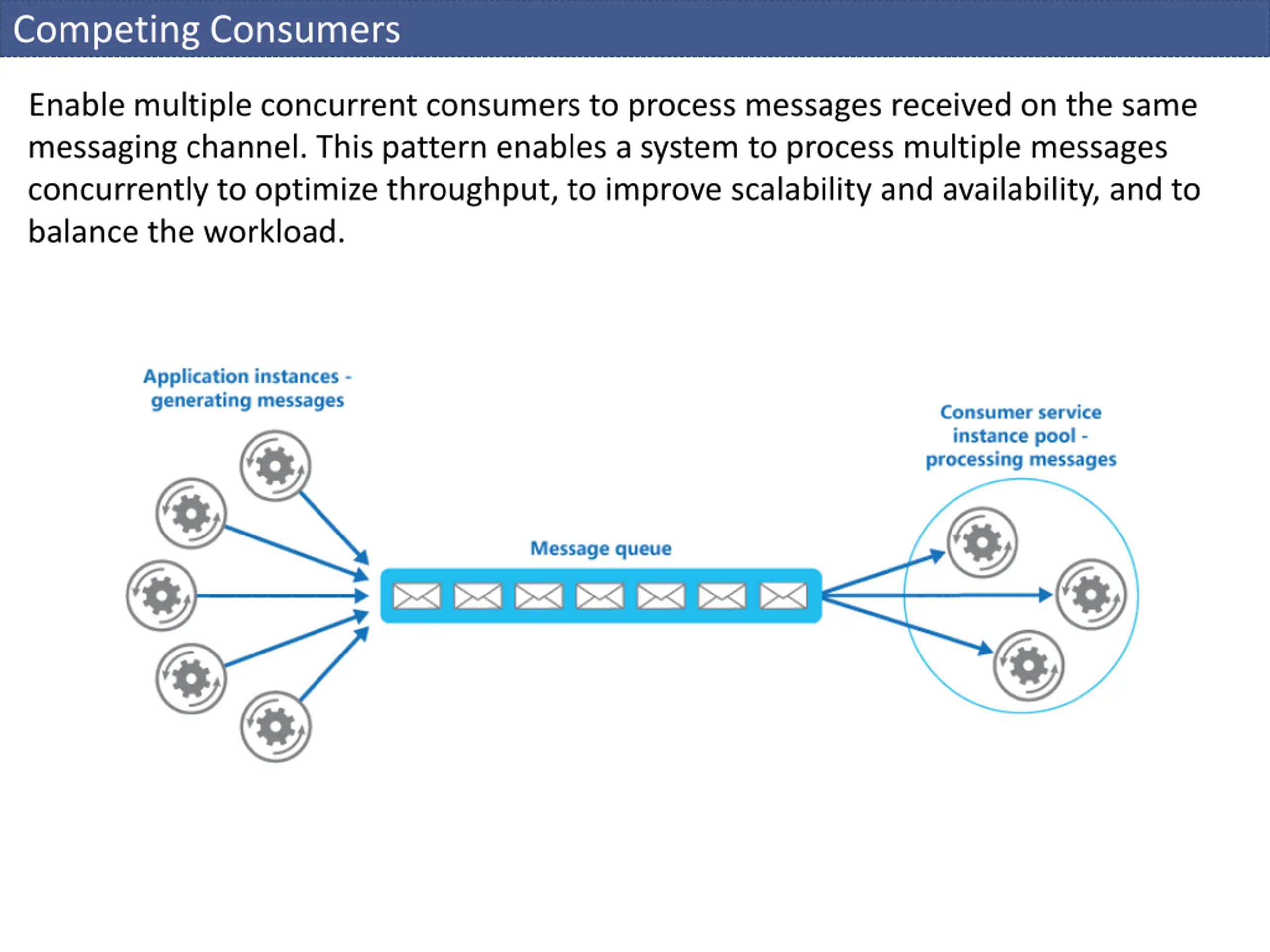 Competing Consumers

Enable multiple concurrent consumers to process messages received on the same messaging channel. This pattern enables a system to process multiple messages concurrently to optimize throughput, to improve scalability and availability, and to balance the workload.

Application instances - generating messages

Message queue

Consumer service instance pool - processing messages